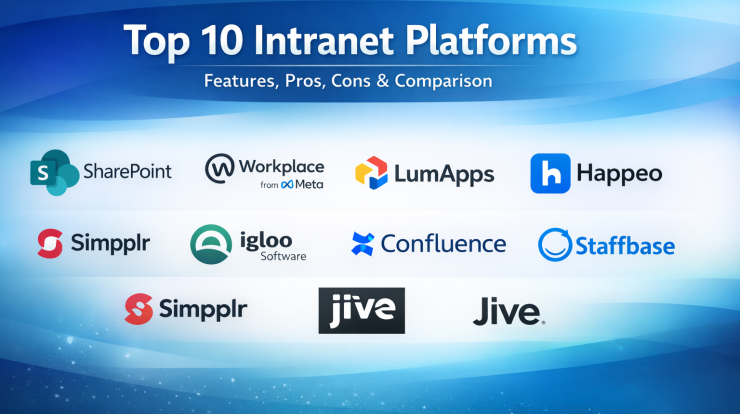 Top 10 Intranet Platforms

Features, Pros, Cons & Comparison

S SharePoint

Workplace from Meta

LumApps

h Happeo

Simpplr

igloo Software

Confluence

Staffbase

Simpplr

jive

Jive.